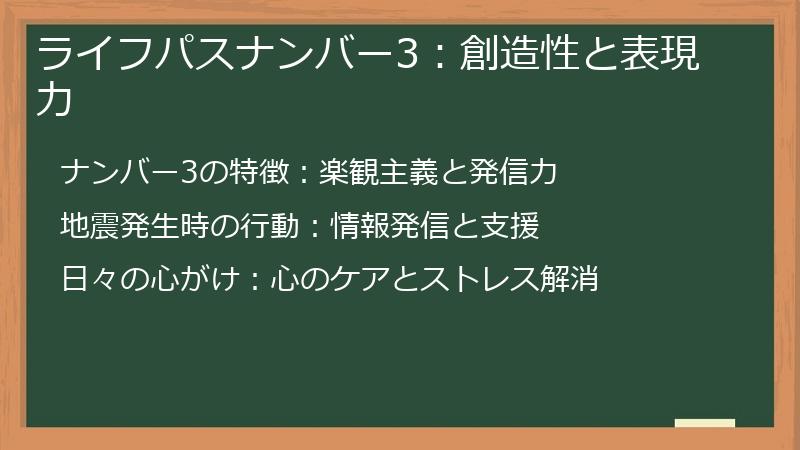 ライフパスナンバー3：創造性と表現力

ナンバー3の特徴：楽観主義と発信力

地震発生時の行動：情報発信と支援

日々の心がけ：心のケアとストレス解消